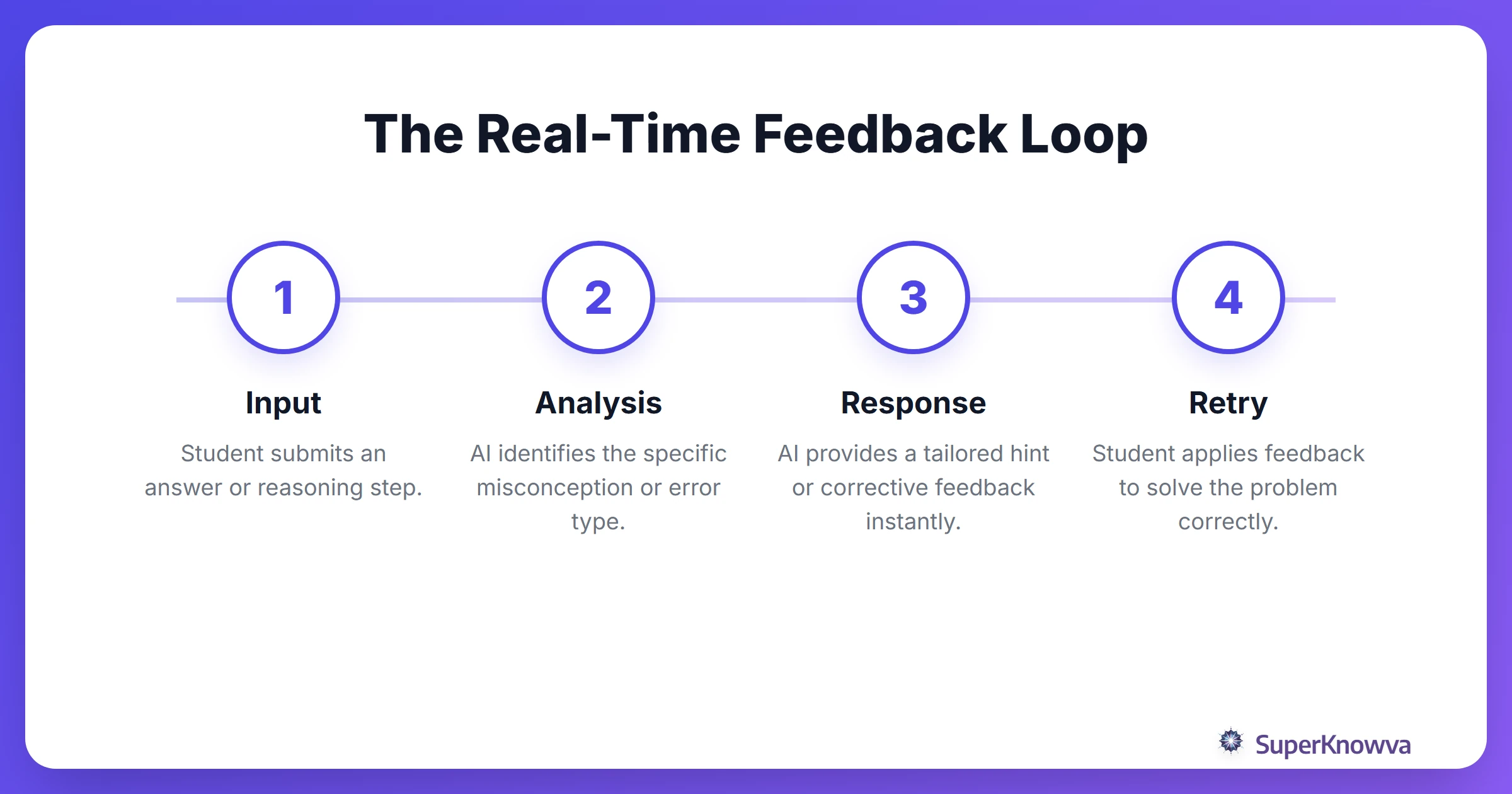 The Real-Time Feedback Loop

1

Input

Student submits an answer or reasoning step.

2

Analysis

AI identifies the specific misconception or error type.

3

Response

AI provides a tailored hint or corrective feedback instantly.

4

Retry

Student applies feedback to solve the problem correctly.

SuperKnowva